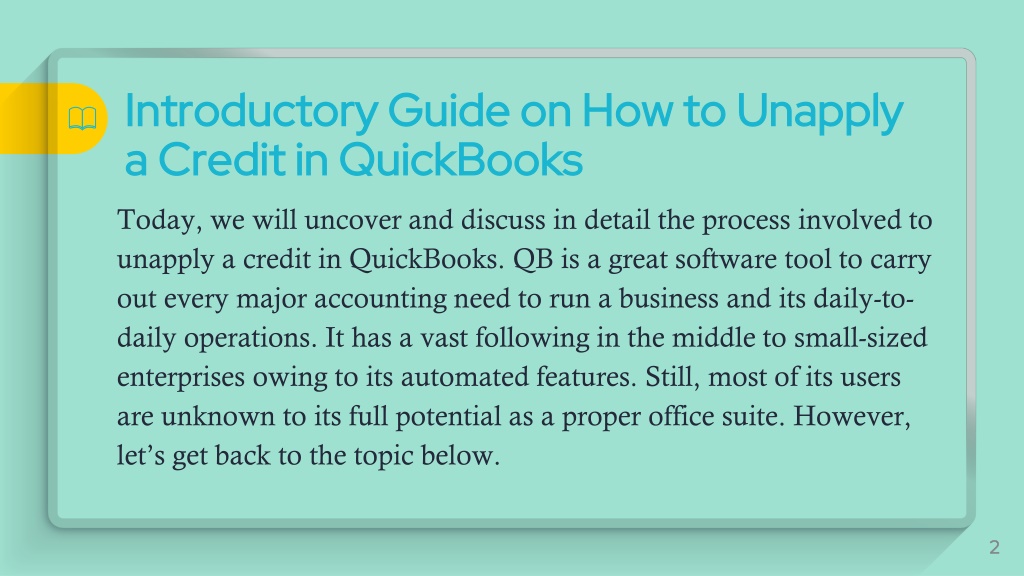 Introductory Guide on How to Unapply a Credit in QuickBooks

Today, we will uncover and discuss in detail the process involved to unapply a credit in QuickBooks. QB is a great software tool to carry out every major accounting need to run a business and its daily-to-daily operations. It has a vast following in the middle to small-sized enterprises owing to its automated features. Still, most of its users are unknown to its full potential as a proper office suite. However, let's get back to the topic below.

2